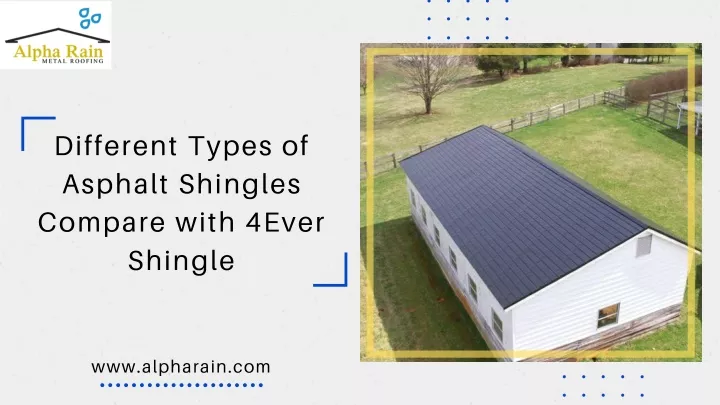 Alpha Rain
METAL ROOFING

Different Types of Asphalt Shingles Compare with 4Ever Shingle

www.alpharain.com